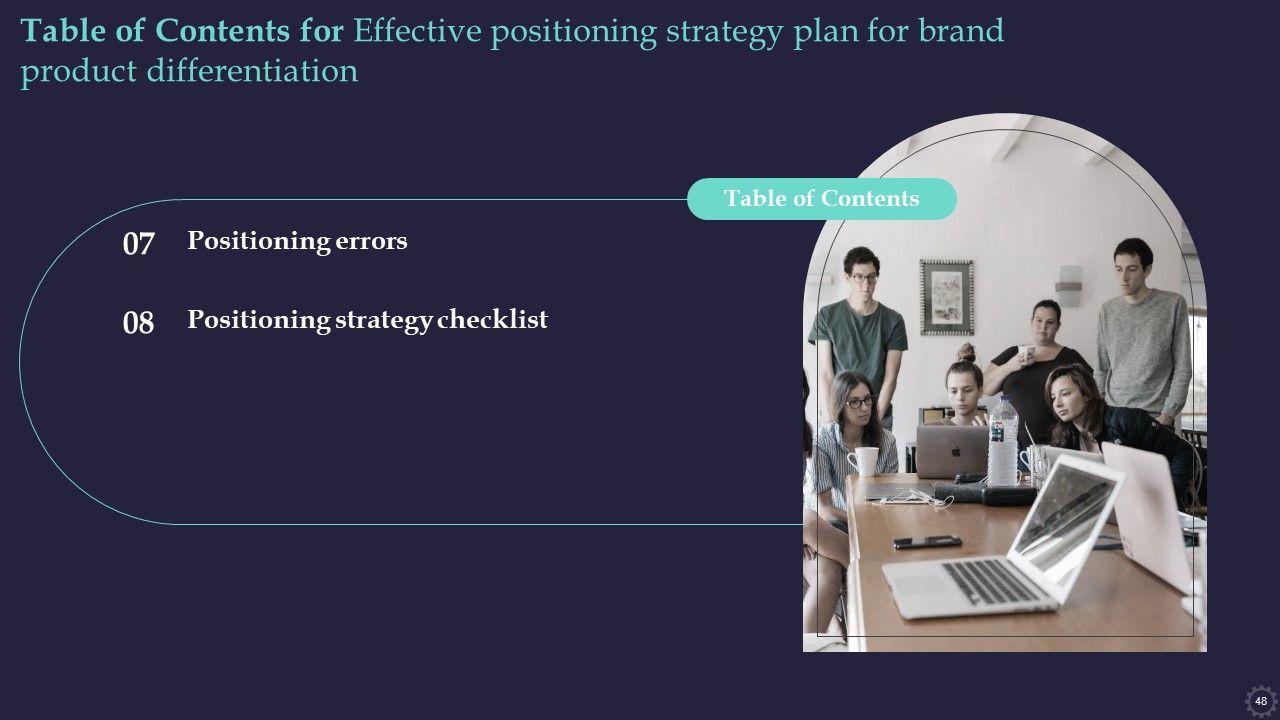 Table of Contents for Effective positioning strategy plan for brand product differentiation

Table of Contents

07 Positioning errors

08 Positioning strategy checklist

48